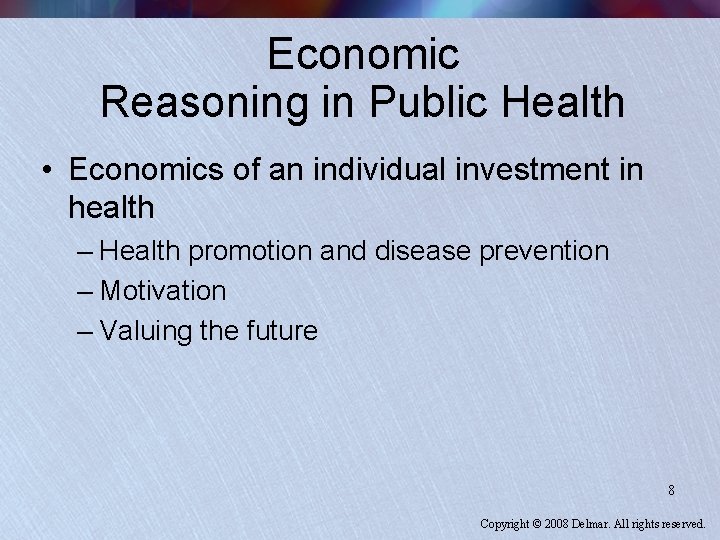 Economic
Reasoning in Public Health

• Economics of an individual investment in health
– Health promotion and disease prevention
– Motivation
– Valuing the future

8

Copyright © 2008 Delmar. All rights reserved.